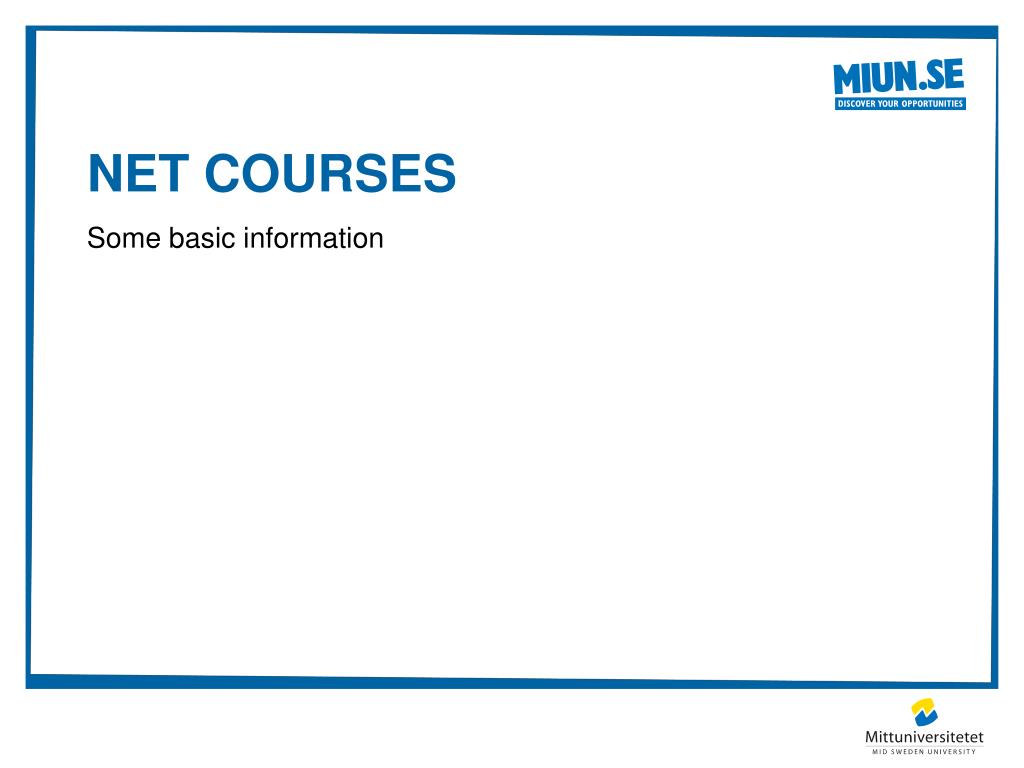 MIUN.SE
DISCOVER YOUR OPPORTUNITIES

NET COURSES

Some basic information

Mittuniversitetet
MID SWEDEN UNIVERSITY